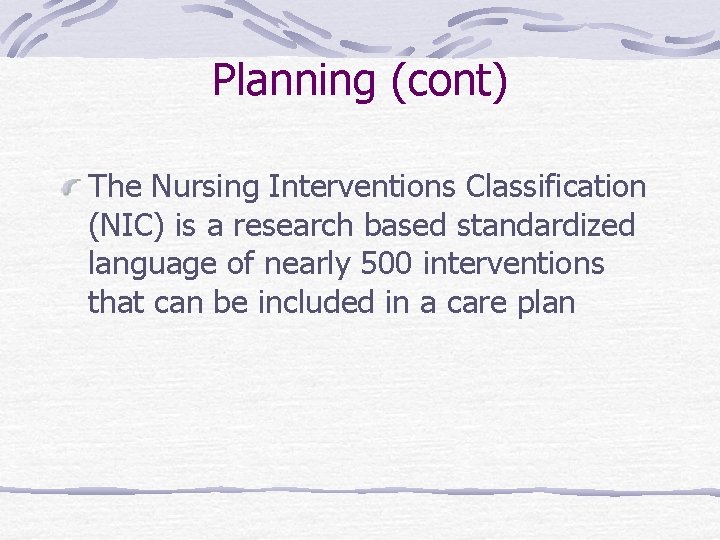 Planning (cont)

The Nursing Interventions Classification (NIC) is a research based standardized language of nearly 500 interventions that can be included in a care plan